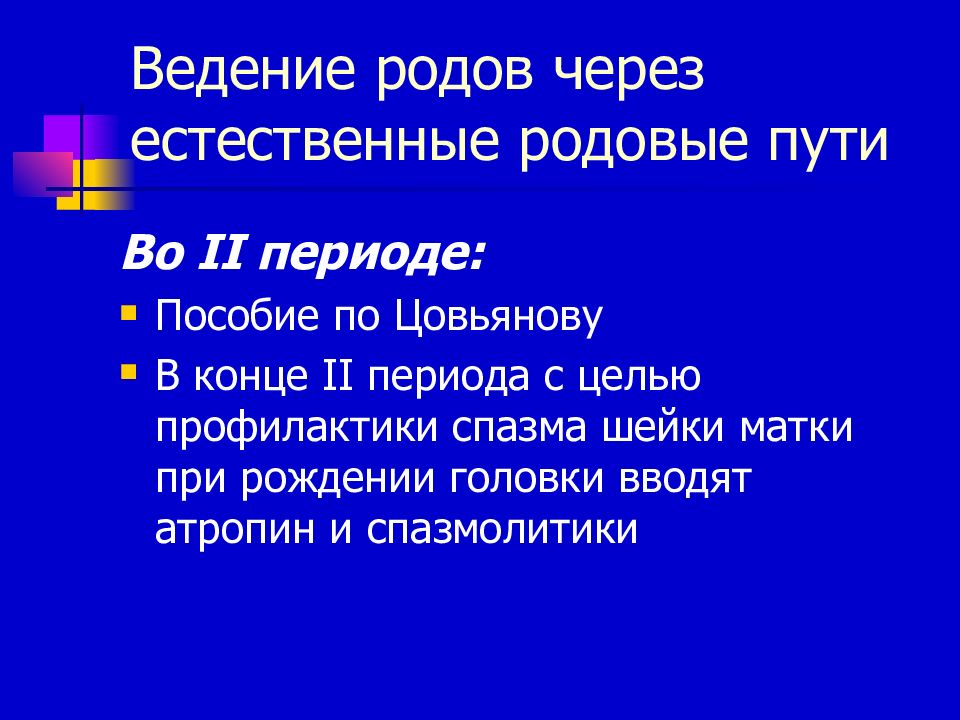 Ведение родов через естественные родовые пути

Во II периоде:

Пособие по Цовьянову

В конце II периода с целью профилактики спазма шейки матки при рождении головки вводят атропин и спазмолитики